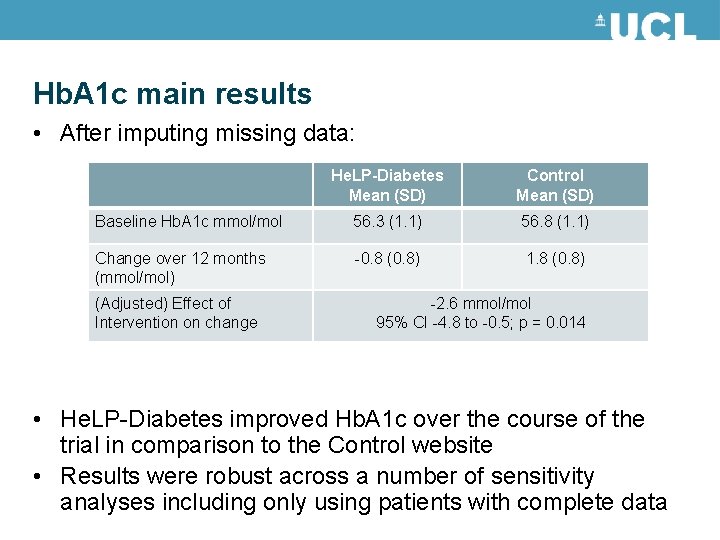 UCL

HbA1c main results

• After imputing missing data:

| | HeLP-Diabetes Mean (SD) | Control Mean (SD) |
|---|---|---|
| Baseline HbA1c mmol/mol | 56.3 (1.1) | 56.8 (1.1) |
| Change over 12 months (mmol/mol) | -0.8 (0.8) | 1.8 (0.8) |
| (Adjusted) Effect of Intervention on change | -2.6 mmol/mol 95% CI -4.8 to -0.5; p = 0.014 | |

• HeLP-Diabetes improved HbA1c over the course of the trial in comparison to the Control website

• Results were robust across a number of sensitivity analyses including only using patients with complete data